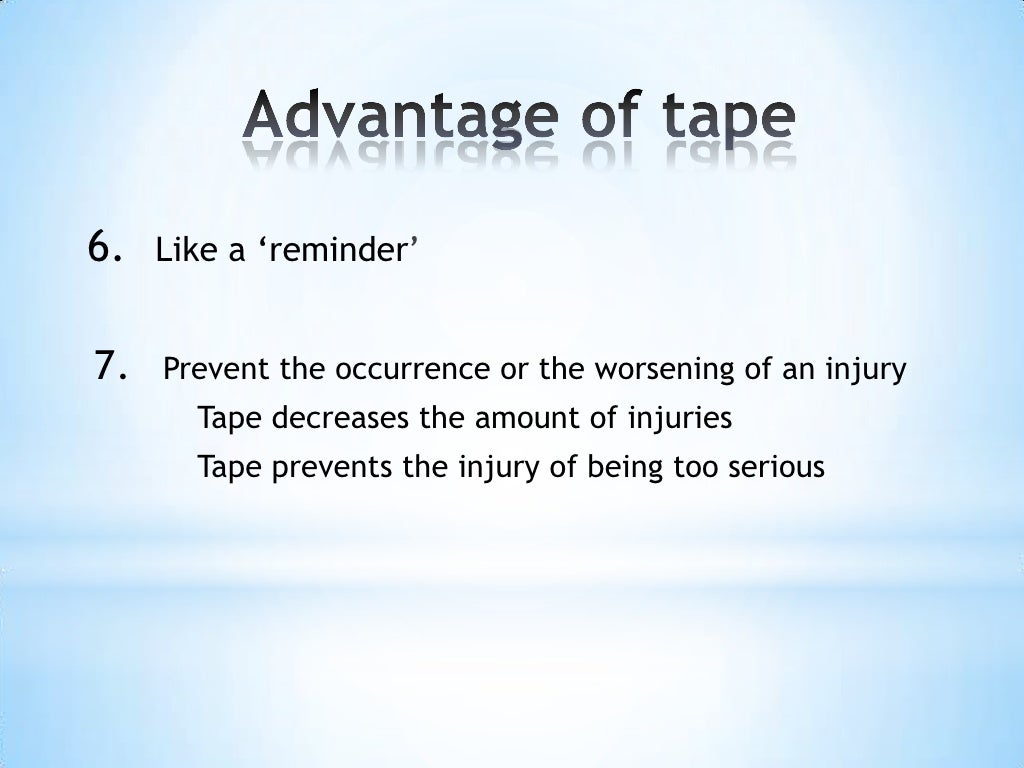 Advantage of tape

6. Like a ‘reminder’

7. Prevent the occurrence or the worsening of an injury
Tape decreases the amount of injuries
Tape prevents the injury of being too serious